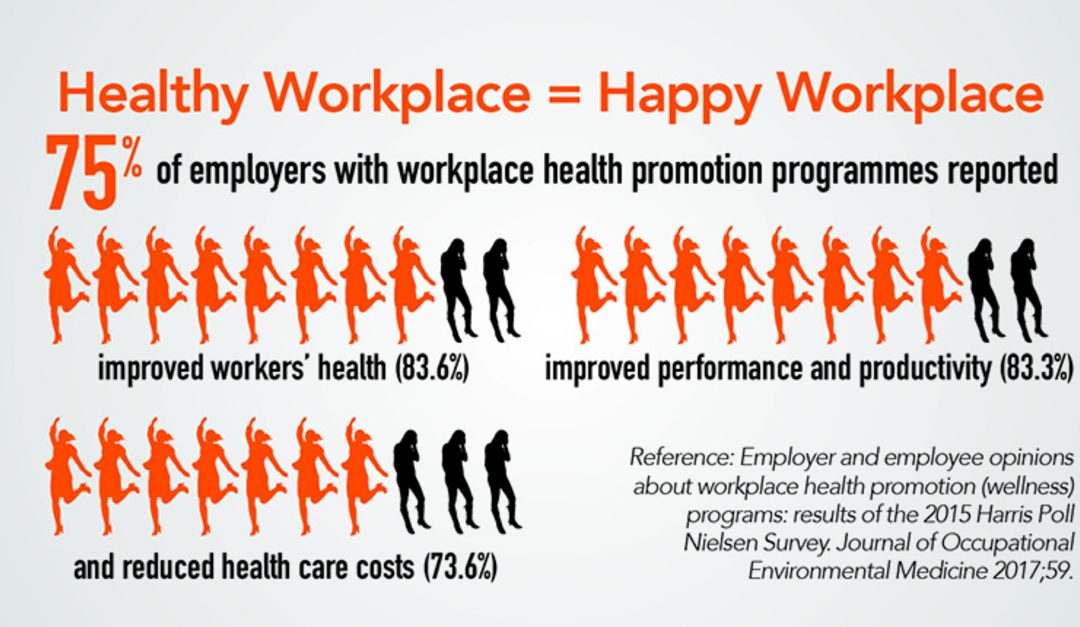 Healthy Workplace = Happy Workplace

75% of employers with workplace health promotion programmes reported

improved workers' health (83.6%)

improved performance and productivity (83.3%)

and reduced health care costs (73.6%)

Reference: Employer and employee opinions about workplace health promotion (wellness) programs: results of the 2015 Harris Poll Nielsen Survey. Journal of Occupational Environmental Medicine 2017;59.